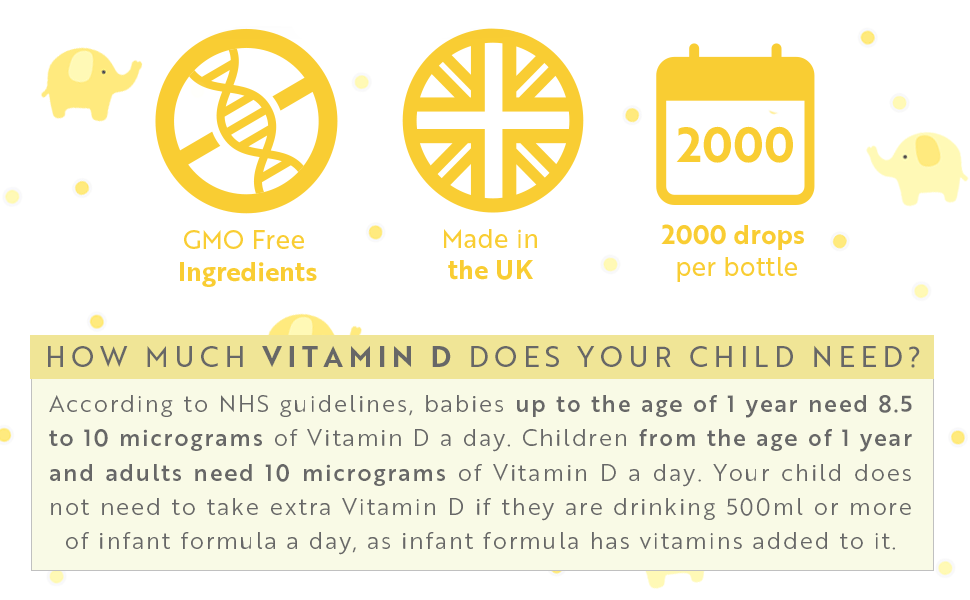 GMO Free
Ingredients

Made in
the UK

2000

2000 drops
per bottle

HOW MUCH VITAMIN D DOES YOUR CHILD NEED?

According to NHS guidelines, babies up to the age of 1 year need 8.5 to 10 micrograms of Vitamin D a day. Children from the age of 1 year and adults need 10 micrograms of Vitamin D a day. Your child does not need to take extra Vitamin D if they are drinking 500ml or more of infant formula a day, as infant formula has vitamins added to it.